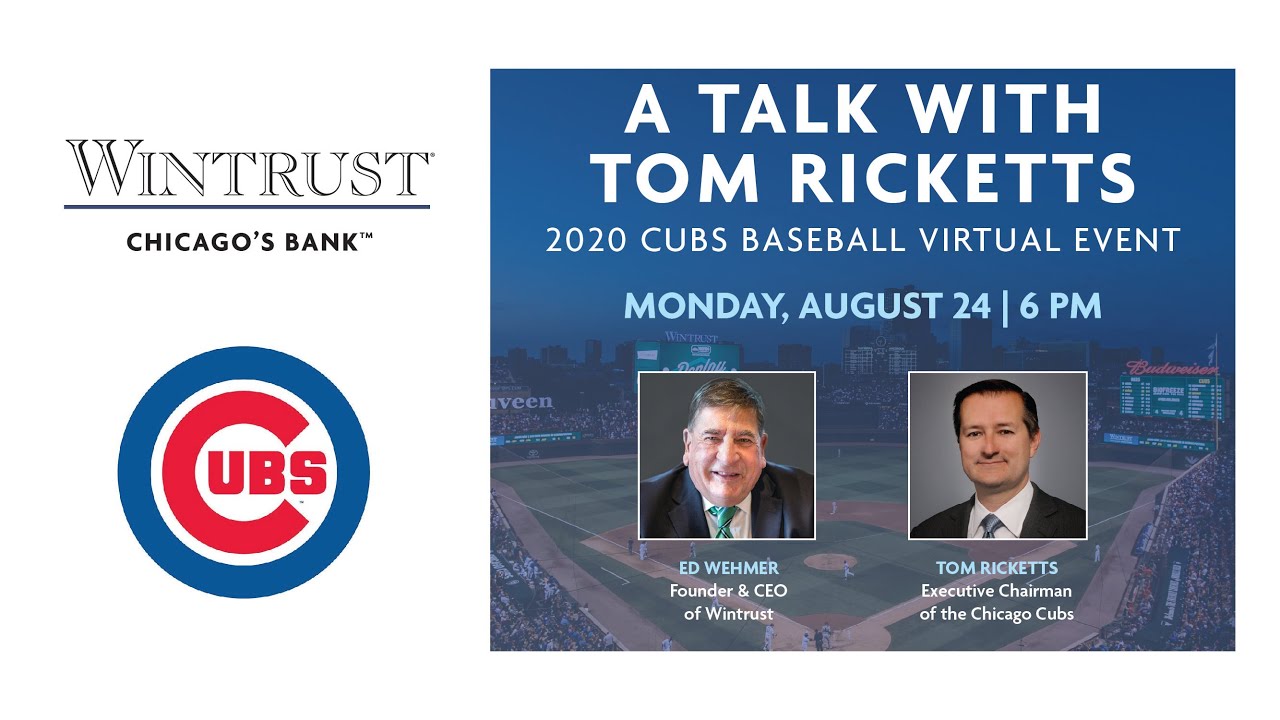 WINTRUST®
CHICAGO'S BANK™

CUBS

A TALK WITH
TOM RICKETTS
2020 CUBS BASEBALL VIRTUAL EVENT

MONDAY, AUGUST 24 | 6 PM

WINTRUST

Budweiser

ED WEHMER
Founder & CEO
of Wintrust

TOM RICKETTS
Executive Chairman
of the Chicago Cubs